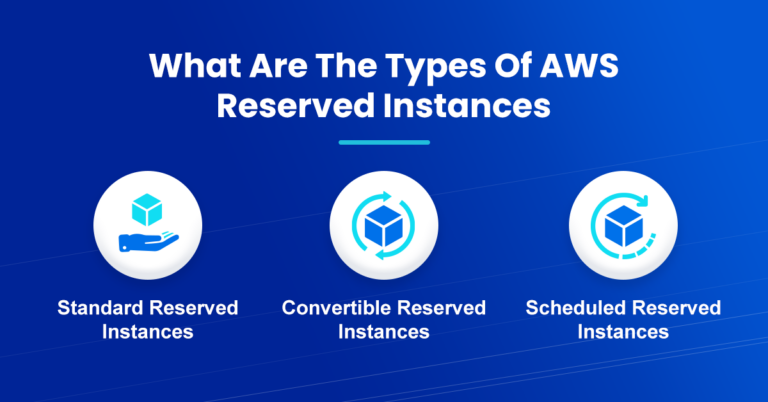 What Are The Types Of AWS Reserved Instances

Standard Reserved Instances

Convertible Reserved Instances

Scheduled Reserved Instances